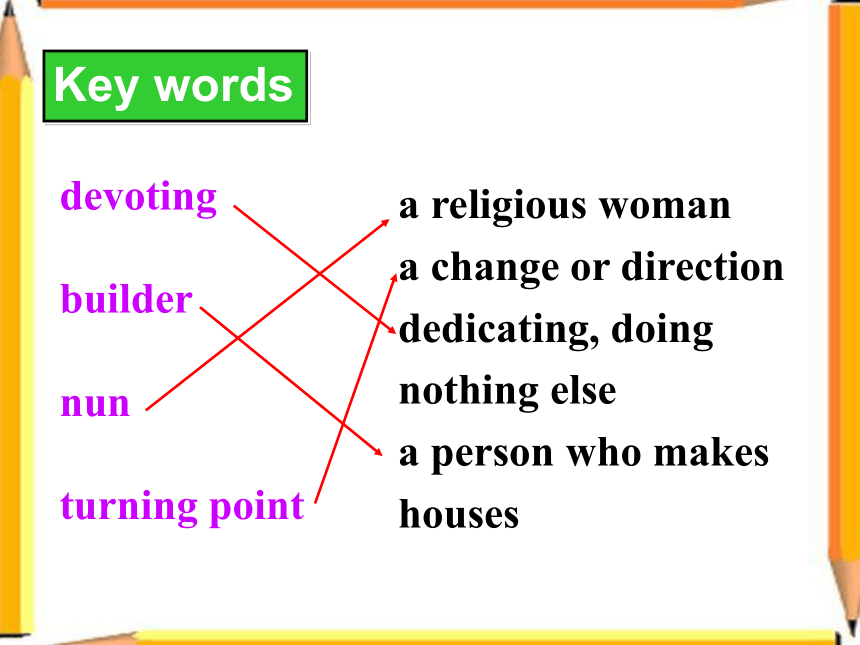 Key words

devoting

builder

nun

turning point

a religious woman

a change or direction

dedicating, doing nothing else

a person who makes houses